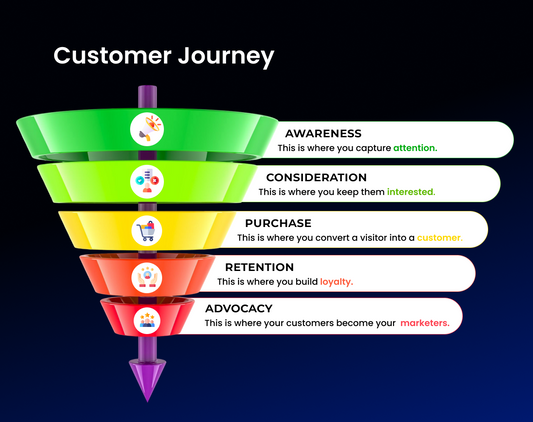 Customer Journey

AWARENESS
This is where you capture attention.

CONSIDERATION
This is where you keep them interested.

PURCHASE
This is where you convert a visitor into a customer.

RETENTION
This is where you build loyalty.

ADVOCACY
This is where your customers become your marketers.